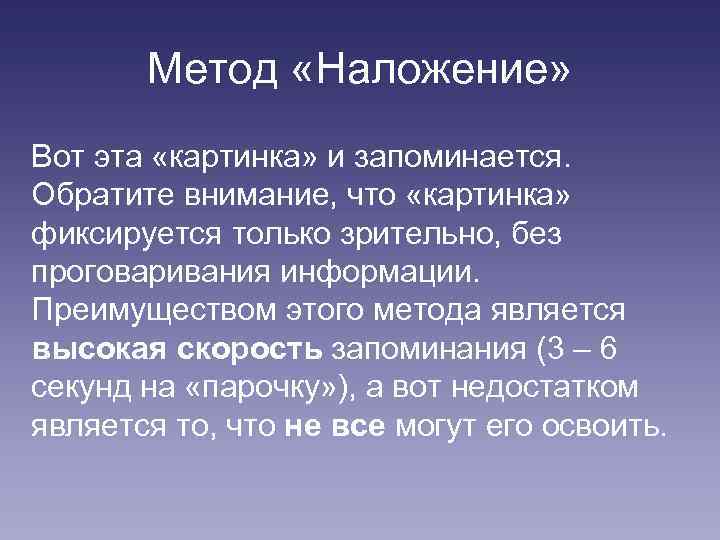 Метод «Наложение»

Вот эта «картинка» и запоминается. Обратите внимание, что «картинка» фиксируется только зрительно, без проговаривания информации. Преимуществом этого метода является высокая скорость запоминания (3 – 6 секунд на «парочку»), а вот недостатком является то, что не все могут его освоить.